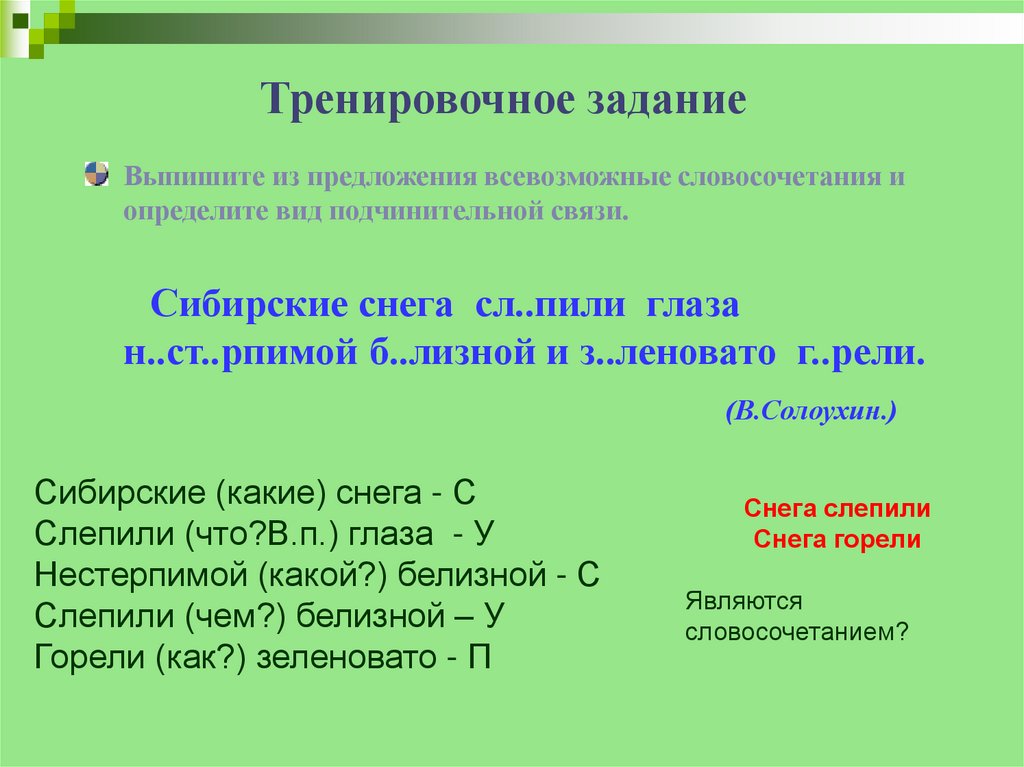 Тренировочное задание

Выпишите из предложения всевозможные словосочетания и определите вид подчинительной связи.

Сибирские снега сл..пили глаза н..ст..рпимой б..лизной и з..леновато г..рели.

(В.Солоухин.)

Сибирские (какие) снега - С
Слепили (что?В.п.) глаза - У
Нестерпимой (какой?) белизной - С
Слепили (чем?) белизной – У
Горели (как?) зеленовато - П

Снега слепили
Снега горели

Являются словосочетанием?